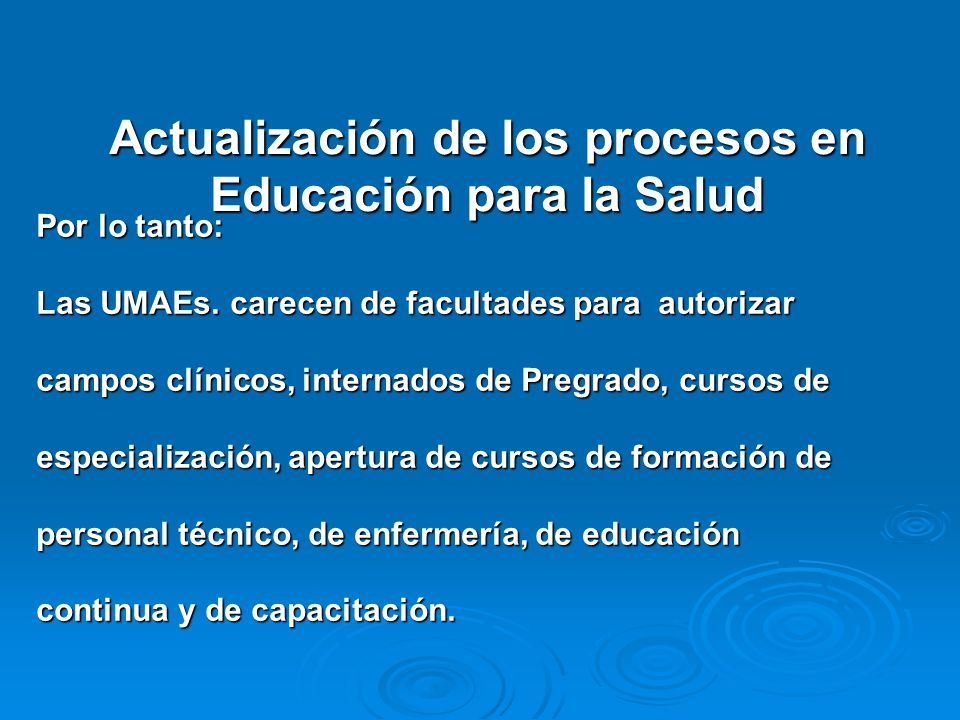 Actualización de los procesos en Educación para la Salud

Por lo tanto:

Las UMAEs. carecen de facultades para autorizar campos clínicos, internados de Pregrado, cursos de especialización, apertura de cursos de formación de personal técnico, de enfermería, de educación continua y de capacitación.